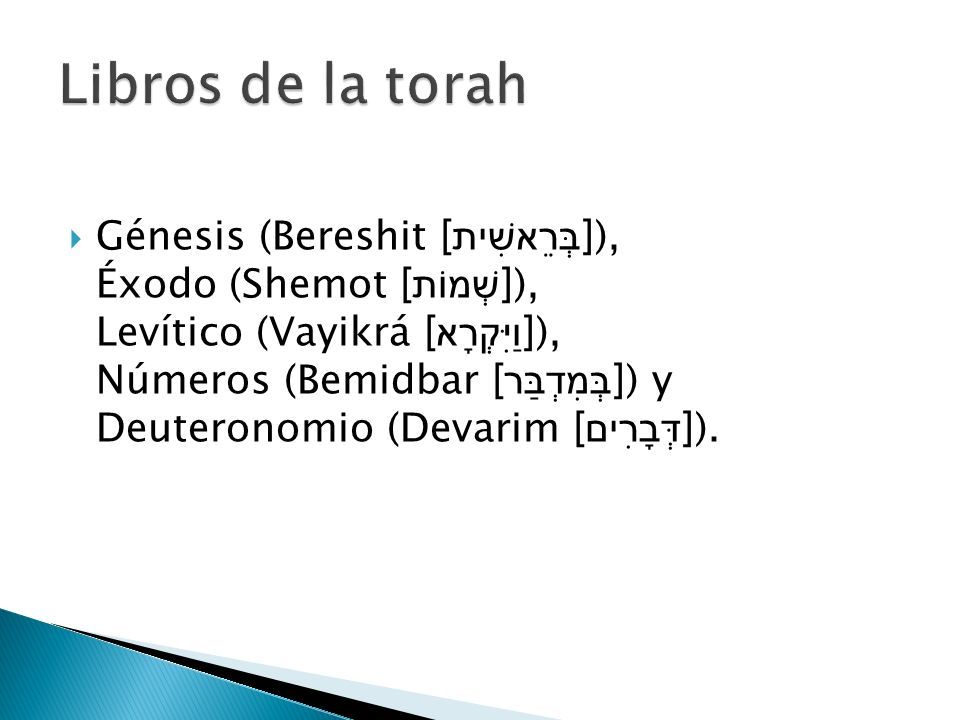 Libros de la torah

Génesis (Bereshit [בְּרֵאשִׁית]), Éxodo (Shemot [שְׁמוֹת]), Levítico (Vayikrá [וַיִּקְרָא]), Números (Bemidbar [בְּמִדְבַּר]) y Deuteronomio (Devarim [דְּבָרִים]).